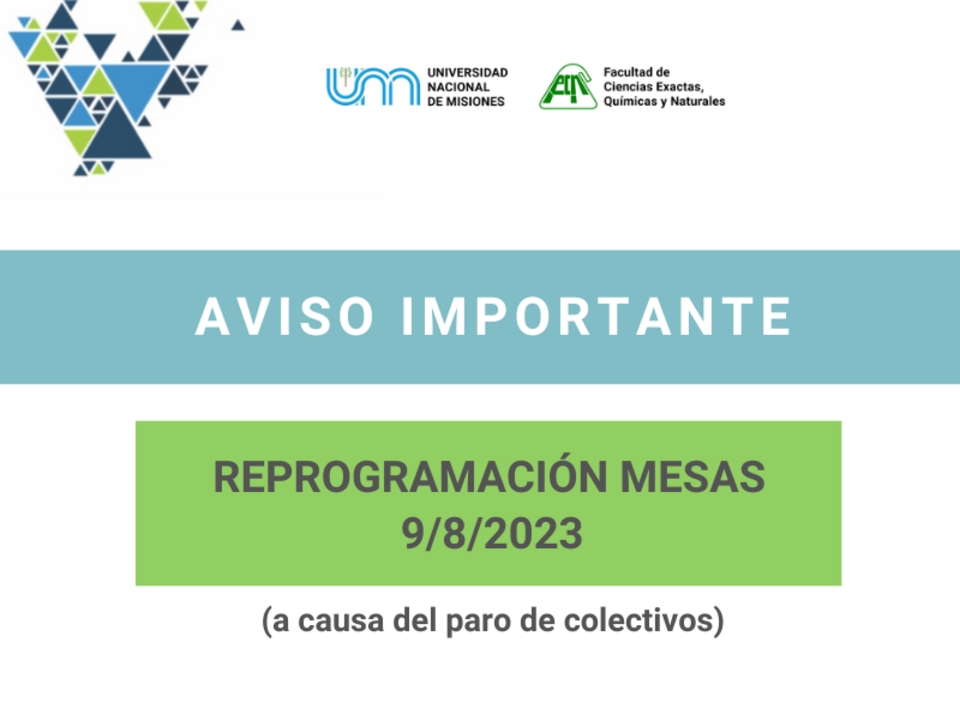 UNIVERSIDAD NACIONAL DE MISIONES

Facultad de Ciencias Exactas, Químicas y Naturales

AVISO IMPORTANTE

REPROGRAMACIÓN MESAS
9/8/2023

(a causa del paro de colectivos)